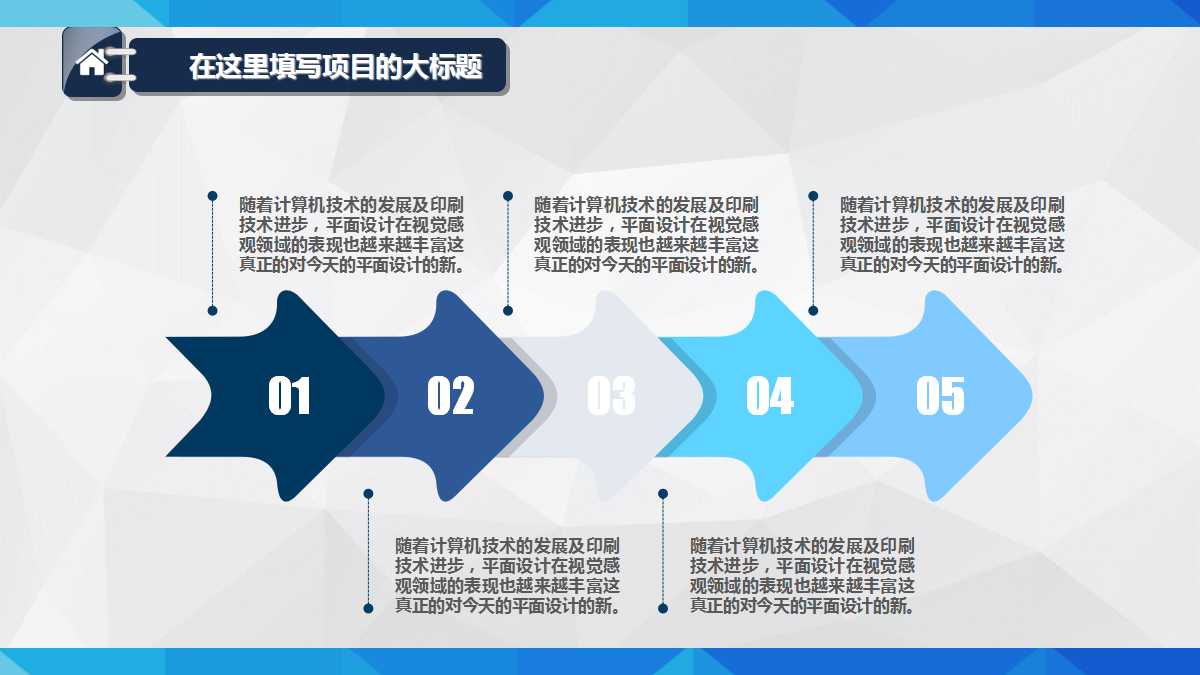 在这里填写项目的大标题

随着计算机技术的发展及印刷技术进步，平面设计在视觉感观领域的表现也越来越丰富这真正的对今天的平面设计的新。

随着计算机技术的发展及印刷技术进步，平面设计在视觉感观领域的表现也越来越丰富这真正的对今天的平面设计的新。

随着计算机技术的发展及印刷技术进步，平面设计在视觉感观领域的表现也越来越丰富这真正的对今天的平面设计的新。

01

02

03

04

05

随着计算机技术的发展及印刷技术进步，平面设计在视觉感观领域的表现也越来越丰富这真正的对今天的平面设计的新。

随着计算机技术的发展及印刷技术进步，平面设计在视觉感观领域的表现也越来越丰富这真正的对今天的平面设计的新。